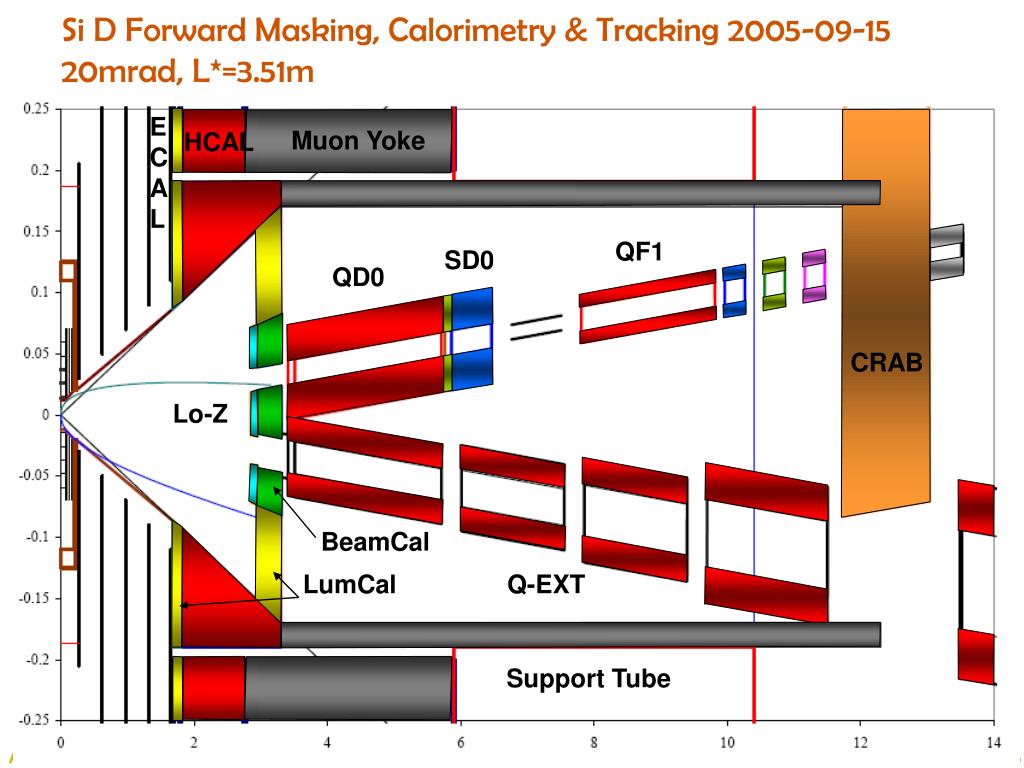 Si D Forward Masking, Calorimetry & Tracking 2005-09-15
20mrad, L*=3.51m

0.25
0.2
0.15
0.1
0.05
0
-0.05
-0.1
-0.15
-0.2
-0.25

E
C
A
L

HCAL
Muon Yoke
QD0
SD0
QF1
CRAB
Lo-Z
BeamCal
LumCal
Q-EXT
Support Tube

0
2
4
6
8
10
12
14